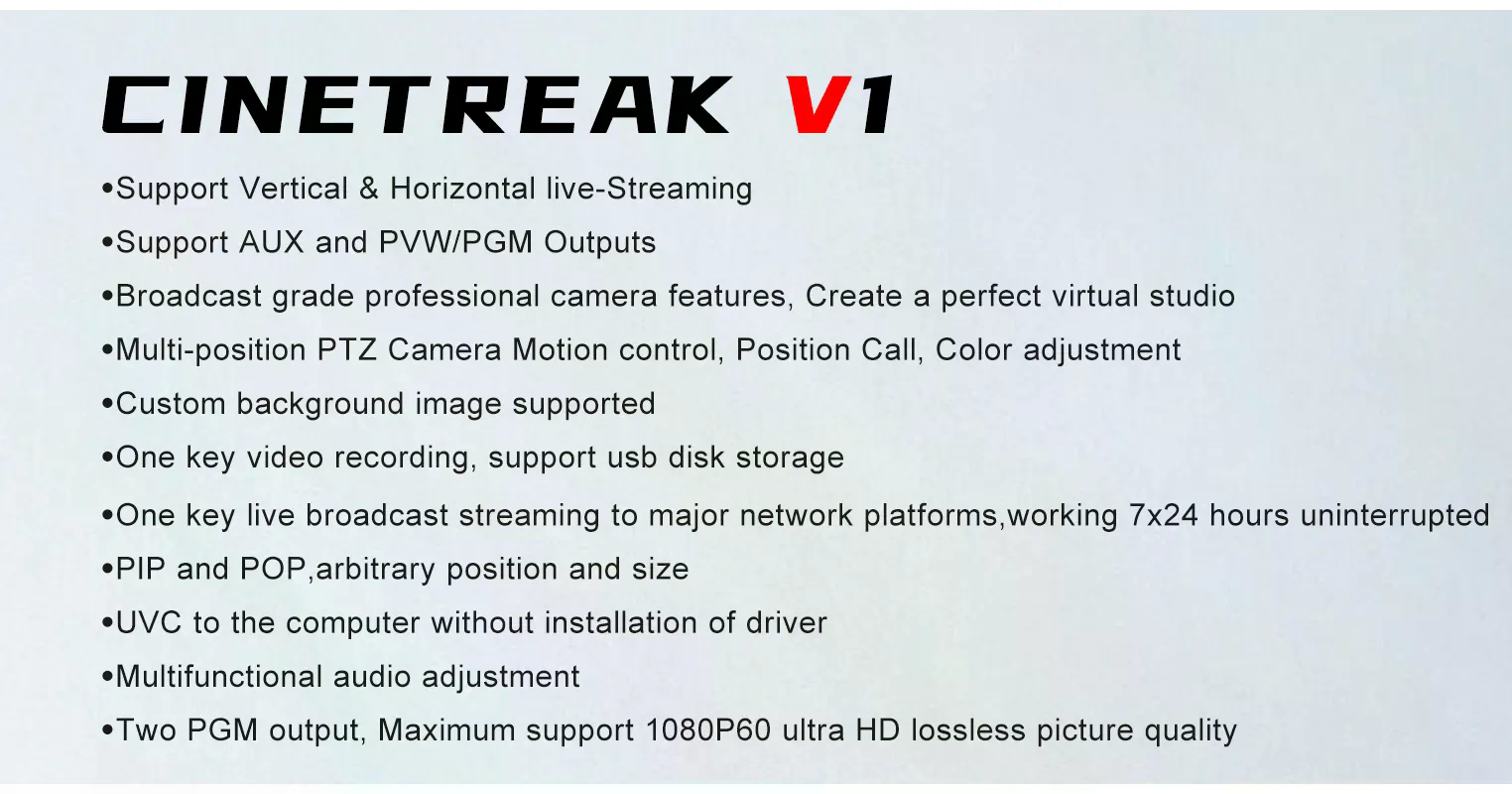 CINETREAK V1

•Support Vertical & Horizontal live-Streaming
•Support AUX and PVW/PGM Outputs
•Broadcast grade professional camera features, Create a perfect virtual studio
•Multi-position PTZ Camera Motion control, Position Call, Color adjustment
•Custom background image supported
•One key video recording, support usb disk storage
•One key live broadcast streaming to major network platforms,working 7x24 hours uninterrupted
•PIP and POP,arbitrary position and size
•UVC to the computer without installation of driver
•Multifunctional audio adjustment
•Two PGM output, Maximum support 1080P60 ultra HD lossless picture quality